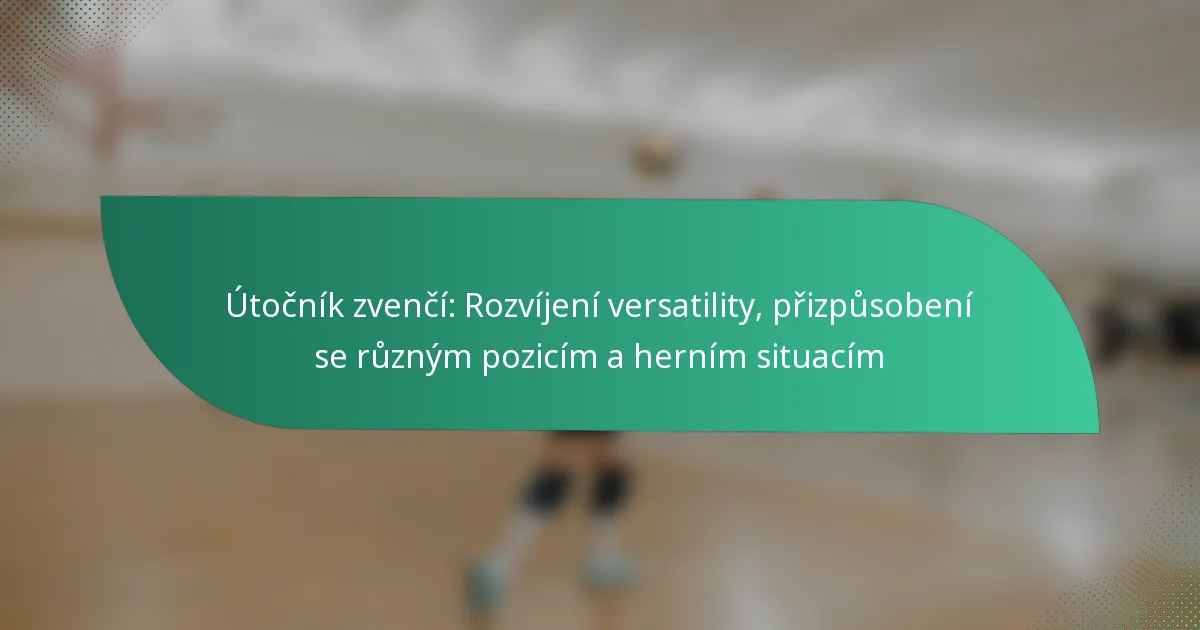 Útočník zvenčí: Rozvíjení versatility, přizpůsobení se různým pozicím a herním situacím